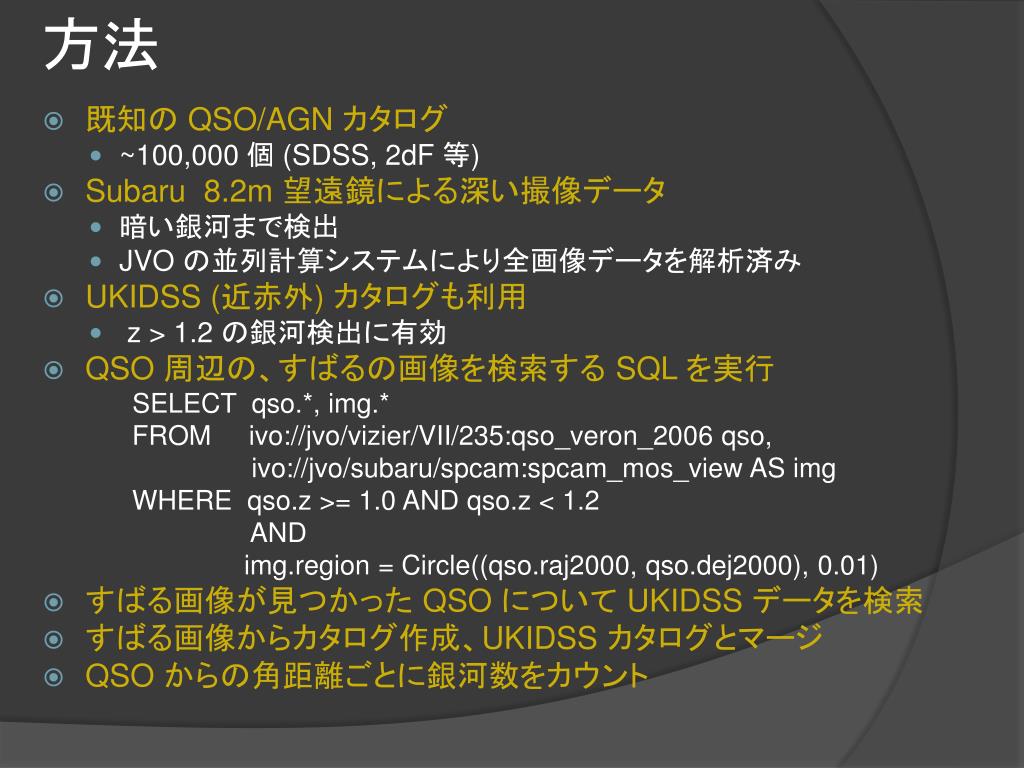 方法

既知の QSO/AGN カタログ

~100,000 個 (SDSS, 2dF 等)

Subaru 8.2m 望遠鏡による深い撮像データ

暗い銀河まで検出

JVO の並列計算システムにより全画像データを解析済み

UKIDSS (近赤外) カタログも利用

z > 1.2 の銀河検出に有効

QSO 周辺の、すばるの画像を検索する SQL を実行

SELECT qso.*, img.*
FROM ivo://jvo/vizier/VII/235:qso_veron_2006 qso,
ivo://jvo/subaru/spcam:spcam_mos_view AS img
WHERE qso.z >= 1.0 AND qso.z < 1.2
AND
img.region = Circle((qso.raj2000, qso.dej2000), 0.01)

すばる画像が見つかった QSO について UKIDSS データを検索

すばる画像からカタログ作成、UKIDSS カタログとマージ

QSO からの角距離ごとに銀河数をカウント